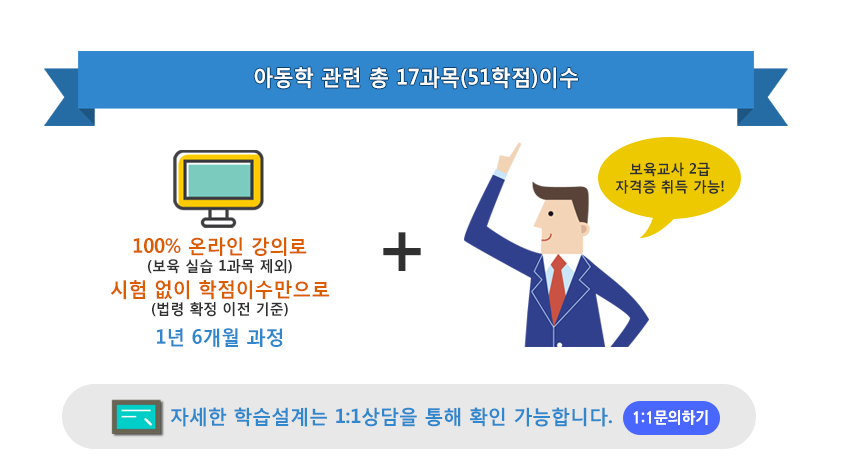 아동학 관련 총 17과목(51학점)이수

100% 온라인 강의로
(보육 실습 1과목 제외)
시험 없이 학점이수만으로
(법령 확정 이전 기준)
1년 6개월 과정

+

보육교사 2급
자격증 취득 가능!

자세한 학습설계는 1:1상담을 통해 확인 가능합니다.

1:1문의하기